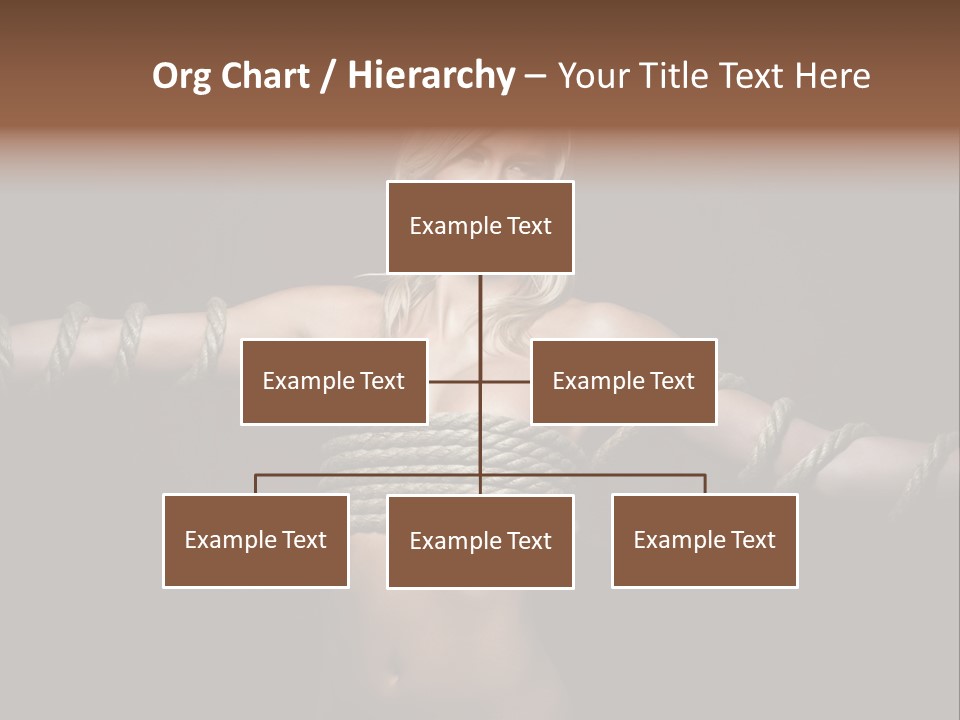 Org Chart / Hierarchy – Your Title Text Here

Example Text

Example Text

Example Text

Example Text

Example Text

Example Text